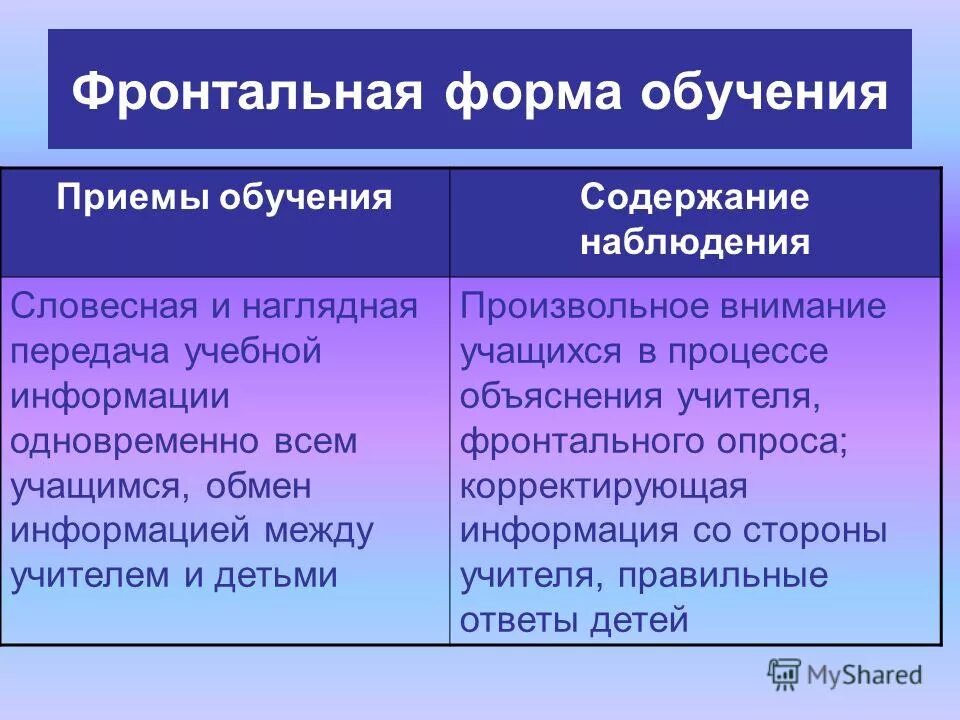 Фронтальная форма обучения

| Приемы обучения | Содержание наблюдения |
|---|---|
| Словесная и наглядная передача учебной информации одновременно всем учащимся, обмен информацией между учителем и детьми | Произвольное внимание учащихся в процессе объяснения учителя, фронтального опроса; корректирующая информация со стороны учителя, правильные ответы детей |

MyShared